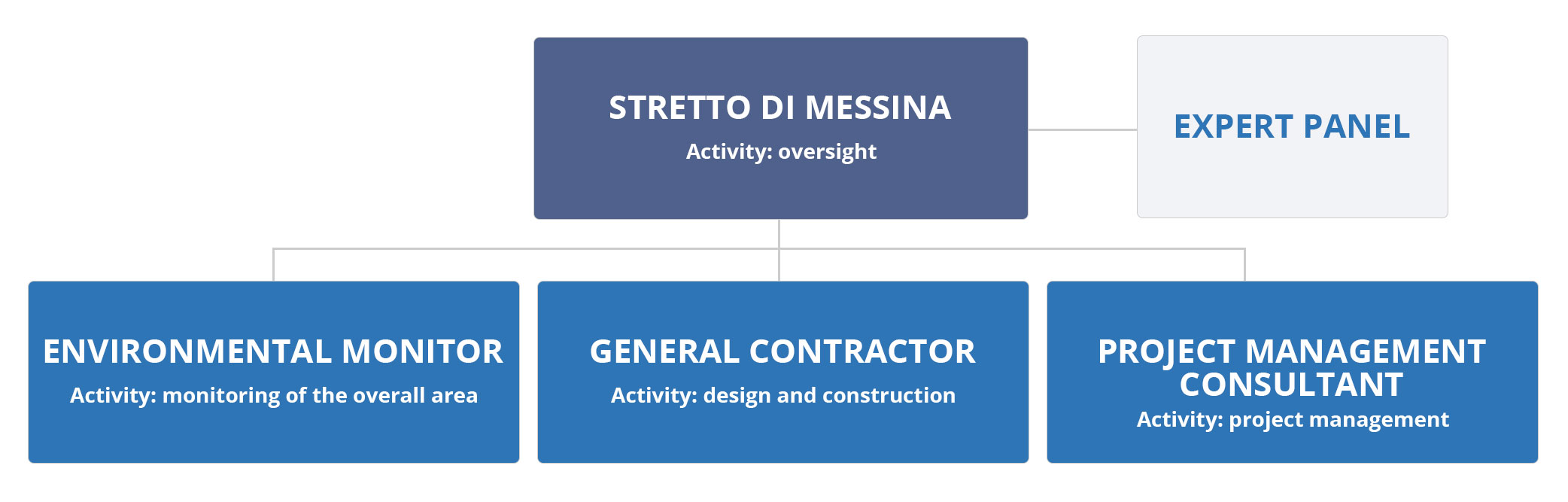 STRETTO DI MESSINA
Activity: oversight

EXPERT PANEL

ENVIRONMENTAL MONITOR
Activity: monitoring of the overall area

GENERAL CONTRACTOR
Activity: design and construction

PROJECT MANAGEMENT CONSULTANT
Activity: project management